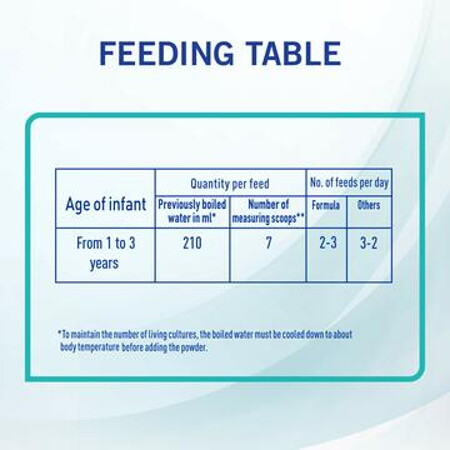 FEEDING TABLE

| Age of infant | Quantity per feed | | No. of feeds per day | |
|---|---|---|---|---|
| | Previously boiled water in ml* | Number of measuring scoops** | Formula | Others |
| From 1 to 3 years | 210 | 7 | 2-3 | 3-2 |

*To maintain the number of living cultures, the boiled water must be cooled down to about body temperature before adding the powder.